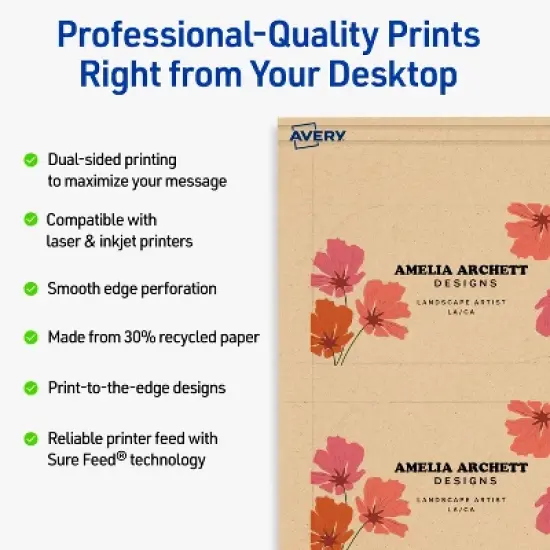 Professional-Quality Prints Right from Your Desktop

Dual-sided printing to maximize your message

Compatible with laser & inkjet printers

Smooth edge perforation

Made from 30% recycled paper

Print-to-the-edge designs

Reliable printer feed with Sure Feed® technology

AVERY

AMELIA ARCHETT
DESIGNS
LANDSCAPE ARTIST
LA/CA

AMELIA ARCHETT
DESIGNS
LANDSCAPE ARTIST
LA/CA